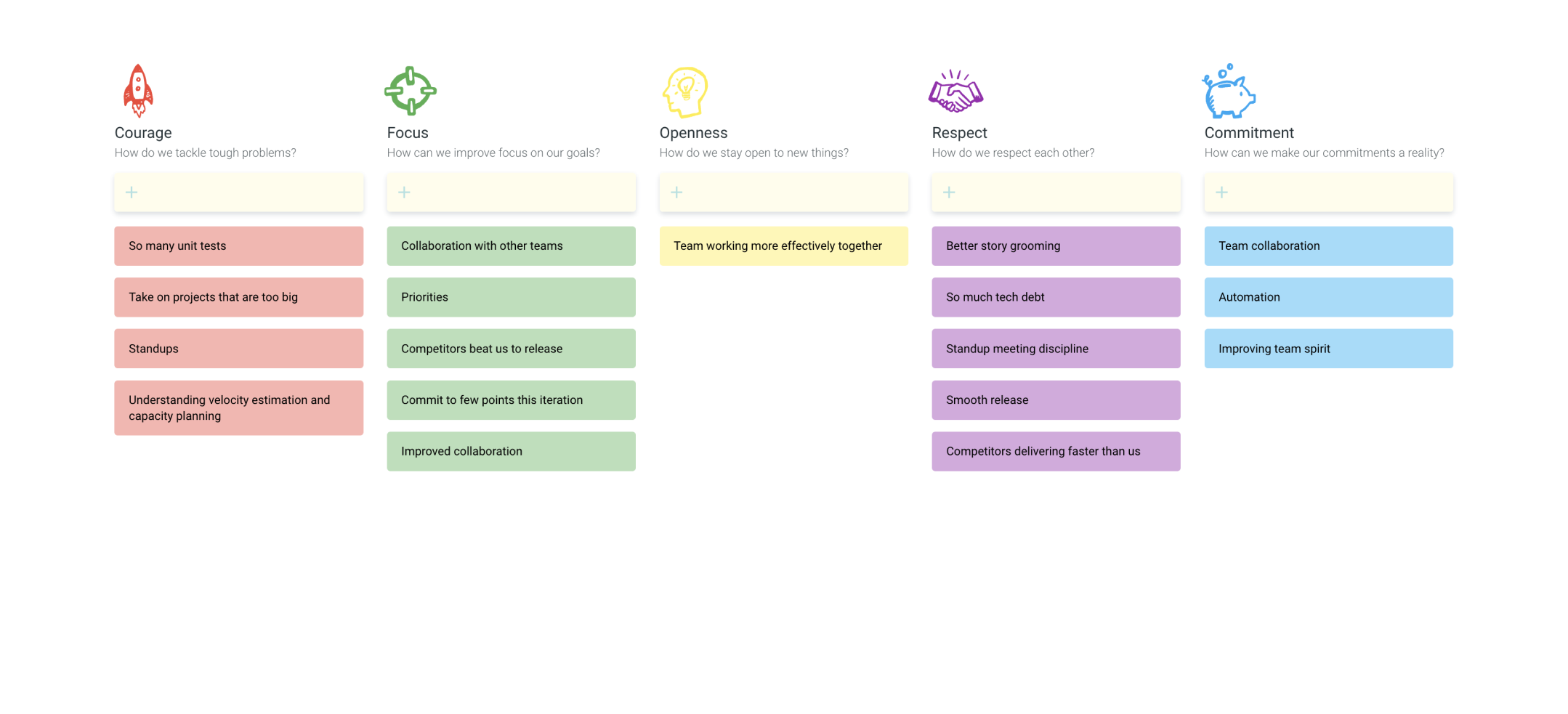 Courage
How do we tackle tough problems?

+

So many unit tests

Take on projects that are too big

Standups

Understanding velocity estimation and capacity planning

Focus
How can we improve focus on our goals?

+

Collaboration with other teams

Priorities

Competitors beat us to release

Commit to few points this iteration

Improved collaboration

Openness
How do we stay open to new things?

+

Team working more effectively together

Respect
How do we respect each other?

+

Better story grooming

So much tech debt

Standup meeting discipline

Smooth release

Competitors delivering faster than us

Commitment
How can we make our commitments a reality?

+

Team collaboration

Automation

Improving team spirit